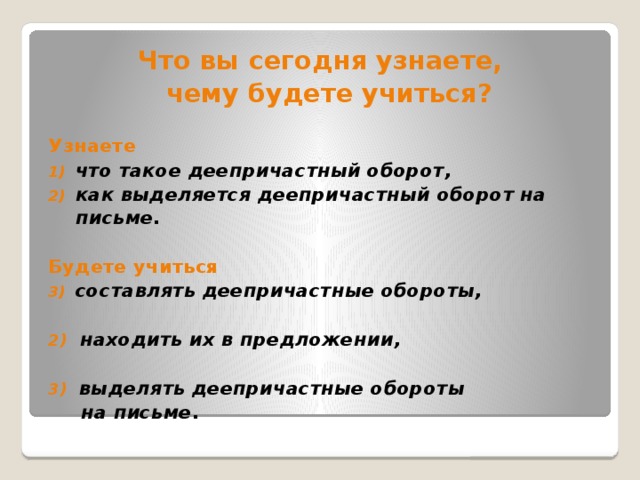 Что вы сегодня узнаете,
чему будете учиться?

Узнаете
1) что такое деепричастный оборот,
2) как выделяется деепричастный оборот на письме.

Будете учиться
3) составлять деепричастные обороты,

2) находить их в предложении,

3) выделять деепричастные обороты на письме.